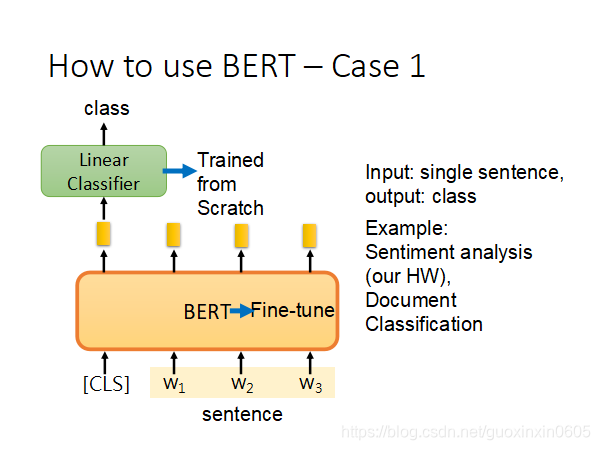 How to use BERT – Case 1

class

Linear Classifier

Trained from Scratch

BERT Fine-tune

[CLS] $w_1$ $w_2$ $w_3$

sentence

Input: single sentence, output: class

Example: Sentiment analysis (our HW), Document Classification

https://blog.csdn.net/guoxinxin0605